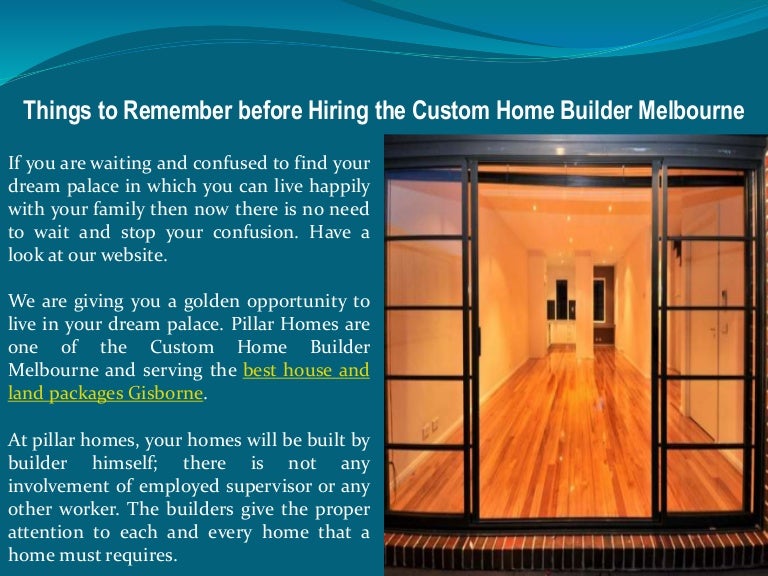 Things to Remember before Hiring the Custom Home Builder Melbourne

If you are waiting and confused to find your dream palace in which you can live happily with your family then now there is no need to wait and stop your confusion. Have a look at our website.

We are giving you a golden opportunity to live in your dream palace. Pillar Homes are one of the Custom Home Builder Melbourne and serving the best house and land packages Gisborne.

At pillar homes, your homes will be built by builder himself; there is not any involvement of employed supervisor or any other worker. The builders give the proper attention to each and every home that a home must requires.